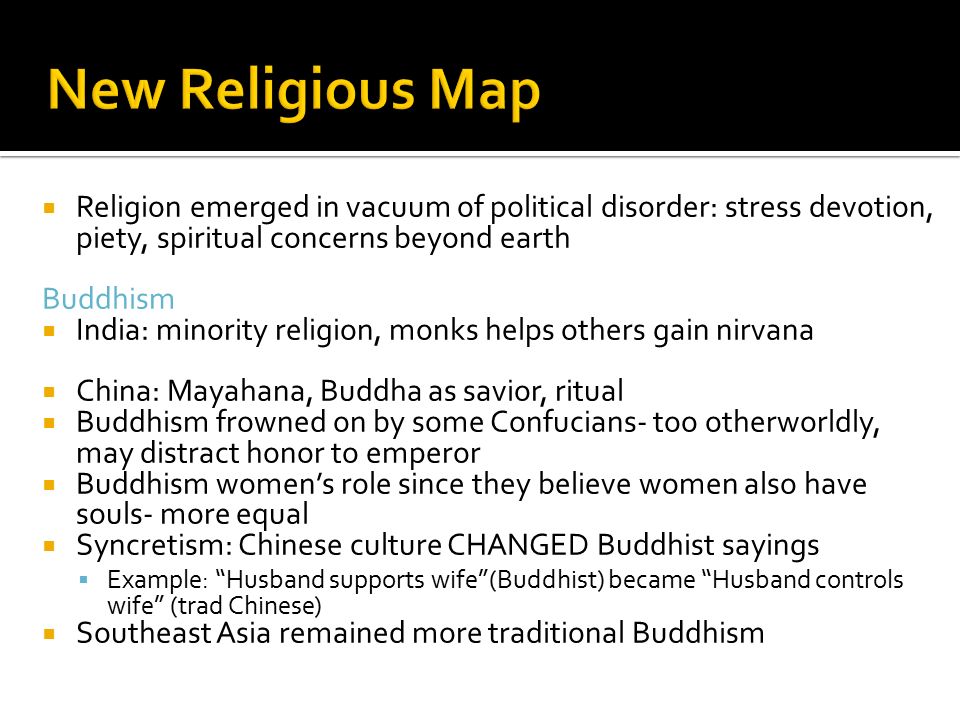 New Religious Map

Religion emerged in vacuum of political disorder: stress devotion, piety, spiritual concerns beyond earth

Buddhism

India: minority religion, monks helps others gain nirvana

China: Mayahana, Buddha as savior, ritual

Buddhism frowned on by some Confucians- too otherworldly, may distract honor to emperor

Buddhism women's role since they believe women also have souls- more equal

Syncretism: Chinese culture CHANGED Buddhist sayings

Example: "Husband supports wife"(Buddhist) became "Husband controls wife" (trad Chinese)

Southeast Asia remained more traditional Buddhism